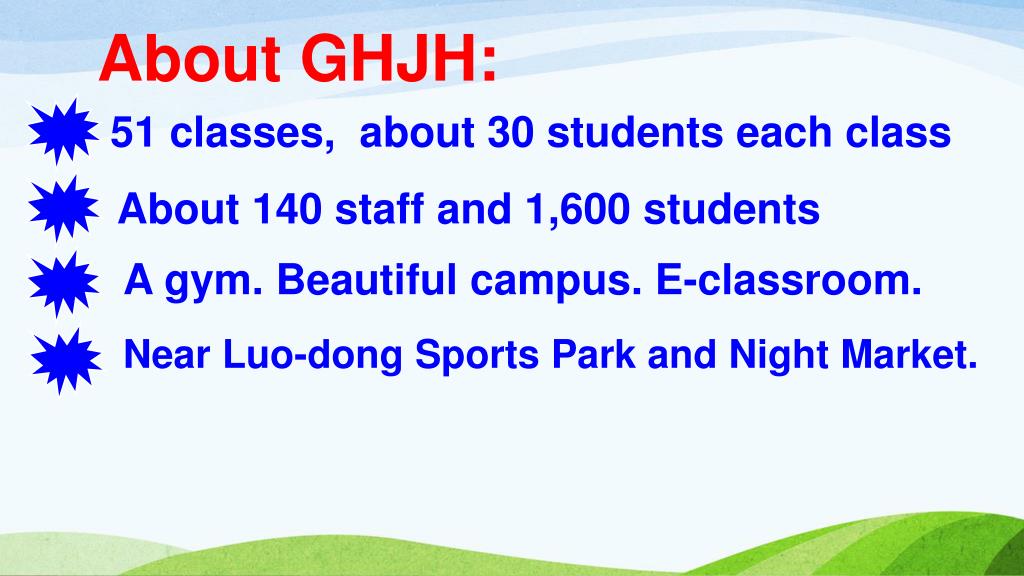 About GHJH:

51 classes,  about 30 students each class

About 140 staff and 1,600 students

A gym. Beautiful campus. E-classroom.

Near Luo-dong Sports Park and Night Market.